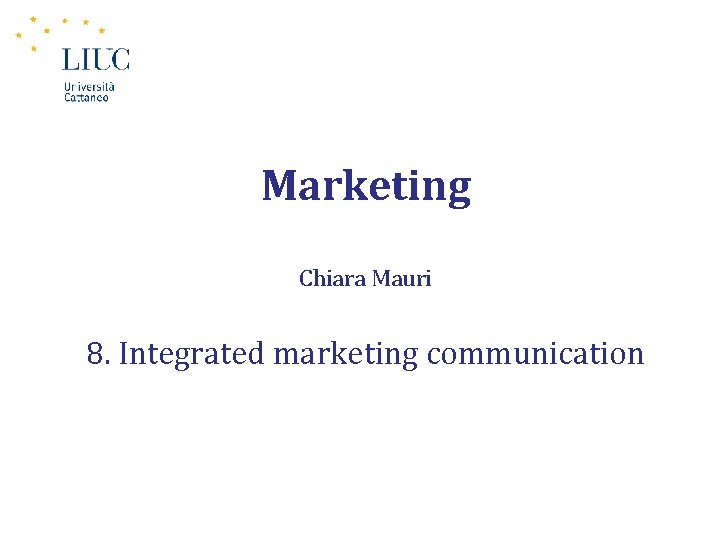 LIUC
Università Cattaneo

Marketing

Chiara Mauri

8. Integrated marketing communication